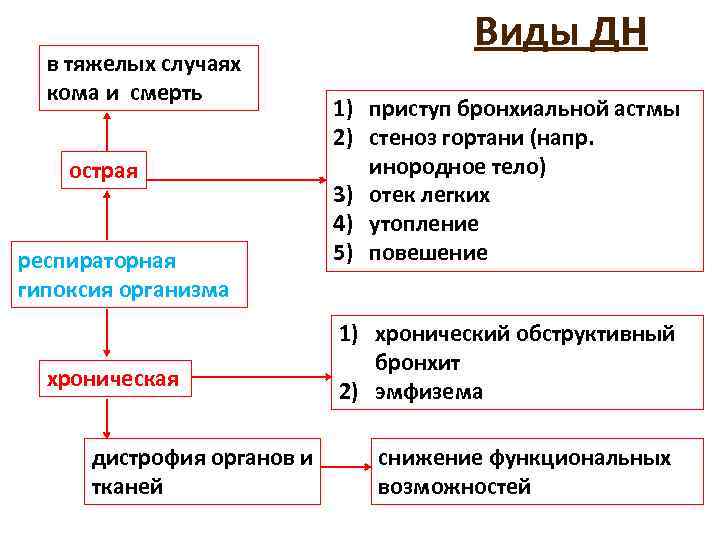 Виды ДН

в тяжелых случаях кома и смерть

острая

1) приступ бронхиальной астмы
2) стеноз гортани (напр. инородное тело)
3) отек легких
4) утопление
5) повешение

респираторная гипоксия организма

хроническая

1) хронический обструктивный бронхит
2) эмфизема

дистрофия органов и тканей

снижение функциональных возможностей